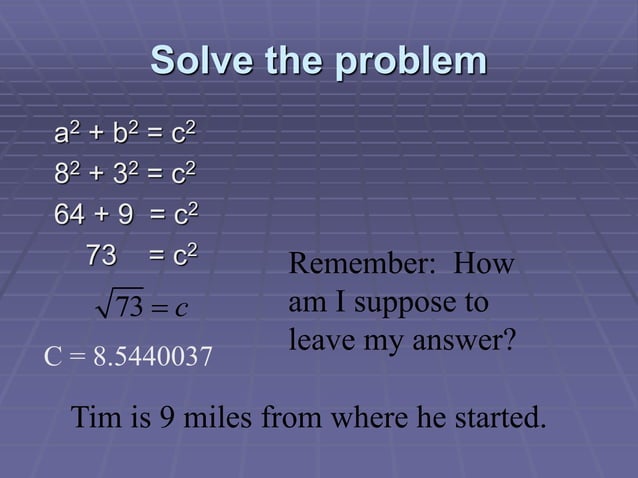 Solve the problem

$a^2 + b^2 = c^2$

$8^2 + 3^2 = c^2$

$64 + 9 = c^2$

$73 = c^2$

$\sqrt{73} = c$

C = 8.5440037

Remember: How am I suppose to leave my answer?

Tim is 9 miles from where he started.